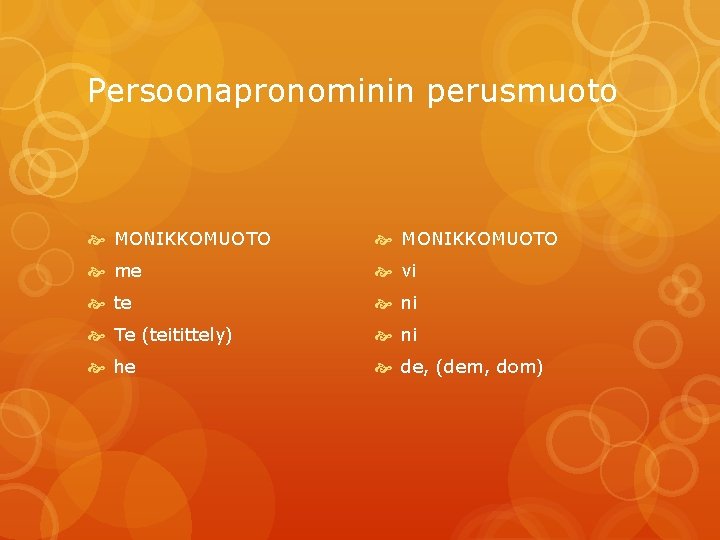 Persoonapronominin perusmuoto

MONIKKOMUOTO
me
te
Te (teitittely)
he

MONIKKOMUOTO
vi
ni
ni
de, (dem, dom)